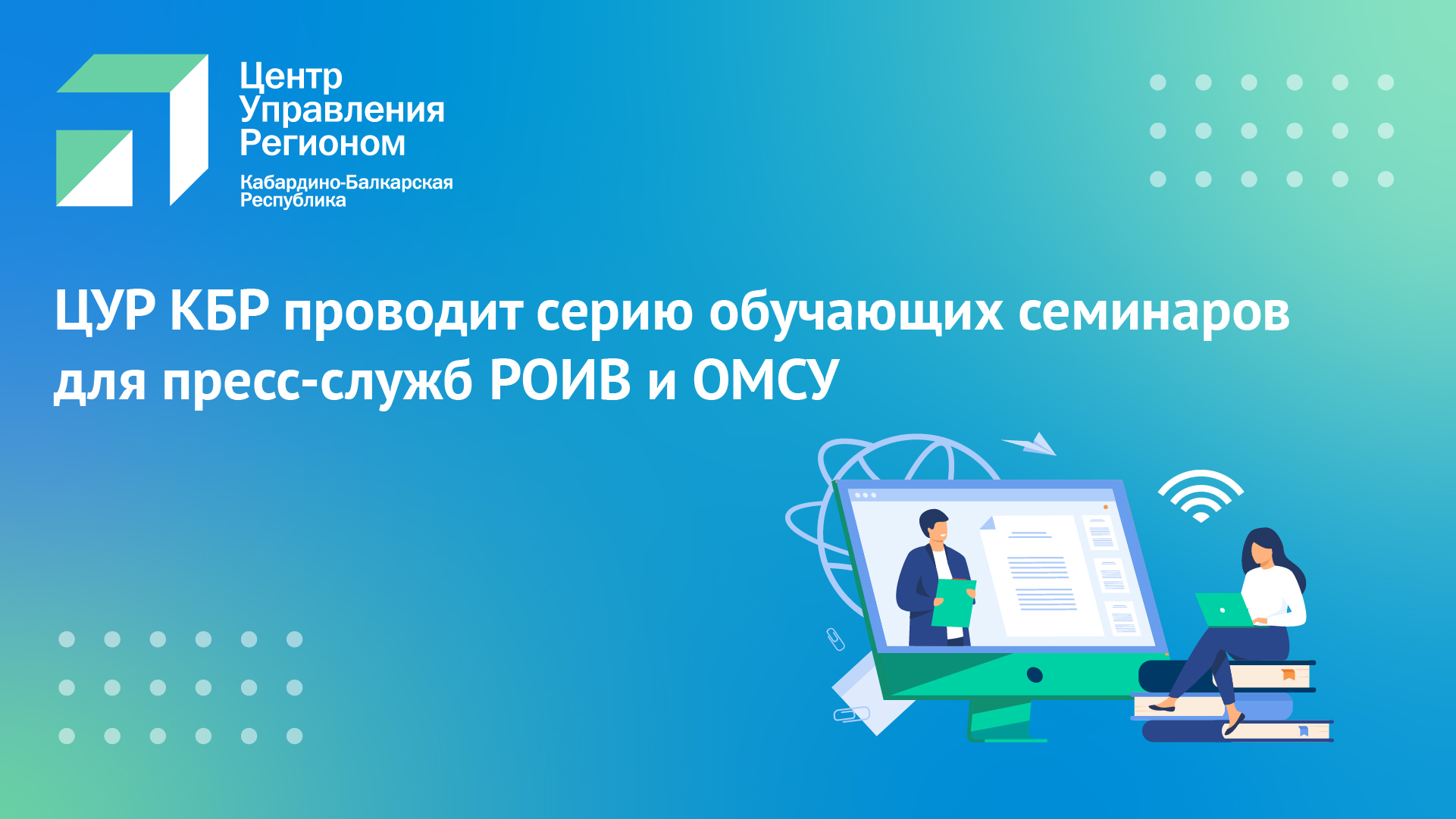 Центр
Управления
Регионом
Кабардино-Балкарская
Республика

ЦУР КБР проводит серию обучающих семинаров для пресс-служб РОИВ и ОМСУ